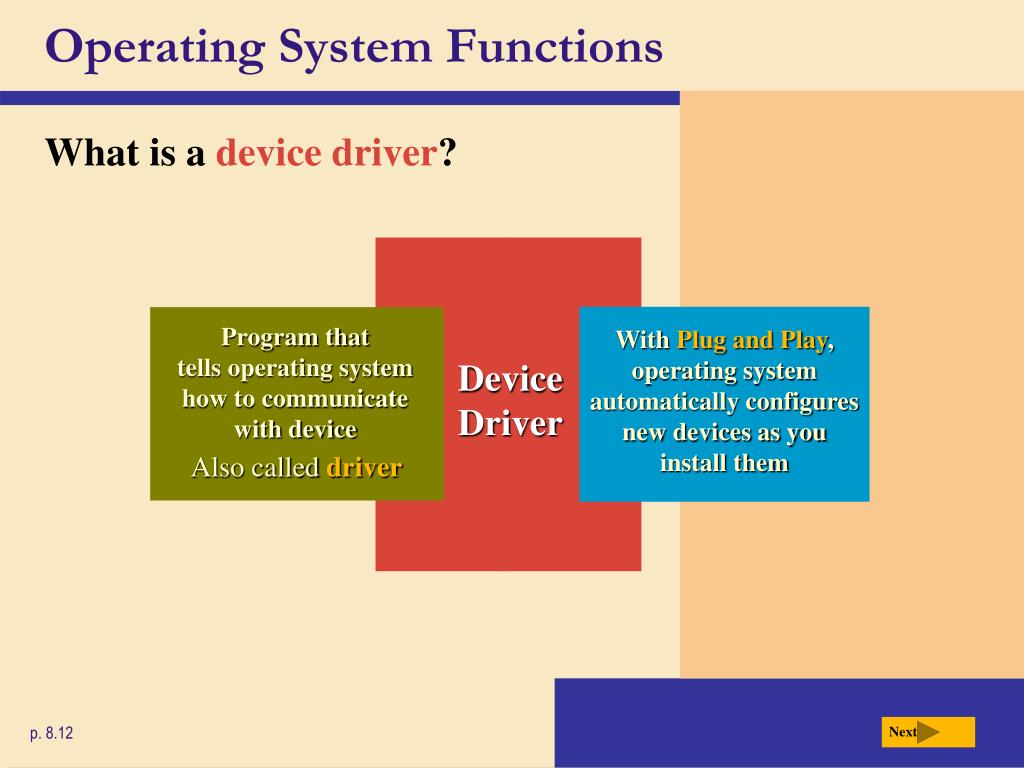 Operating System Functions

What is a device driver?

Program that tells operating system how to communicate with device

Also called driver

Device Driver

With Plug and Play, operating system automatically configures new devices as you install them

p. 8.12

Next